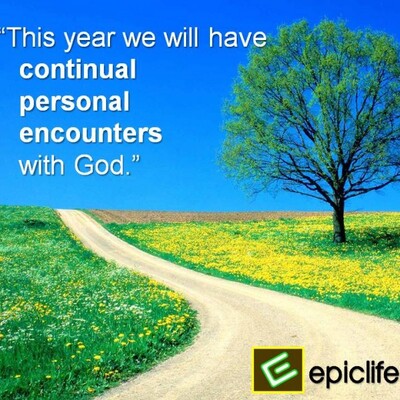 "This year we will have continual personal encounters with God."

epiclife